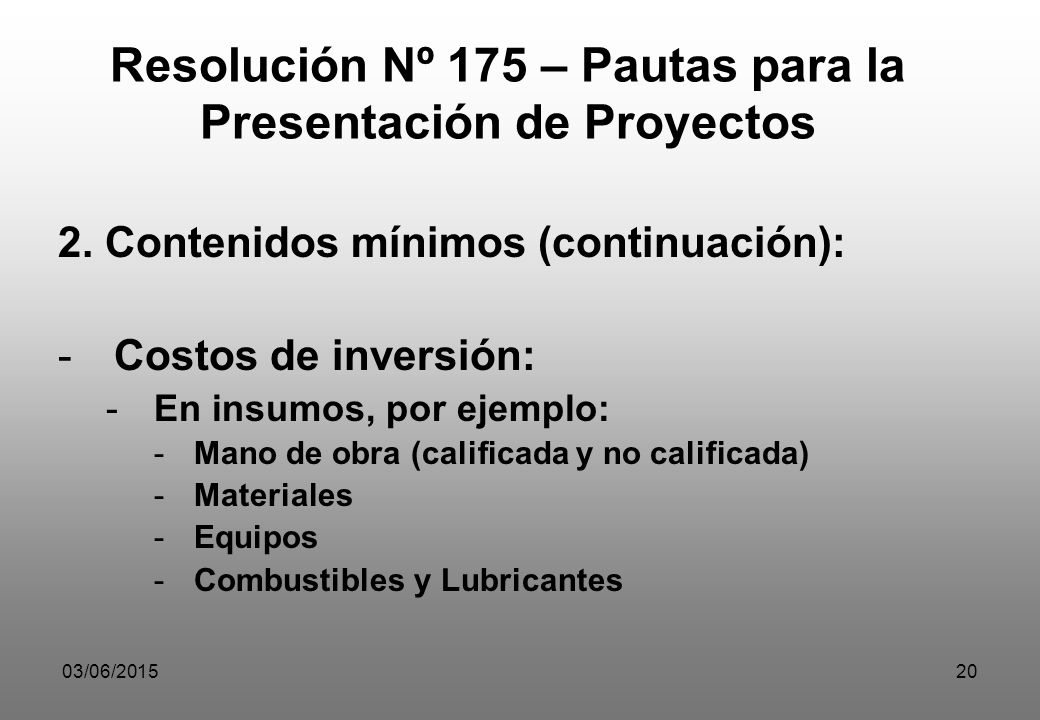 Resolución Nº 175 – Pautas para la Presentación de Proyectos

2. Contenidos mínimos (continuación):

- Costos de inversión:
 - En insumos, por ejemplo:
 - Mano de obra (calificada y no calificada)
 - Materiales
 - Equipos
 - Combustibles y Lubricantes

03/06/2015

20